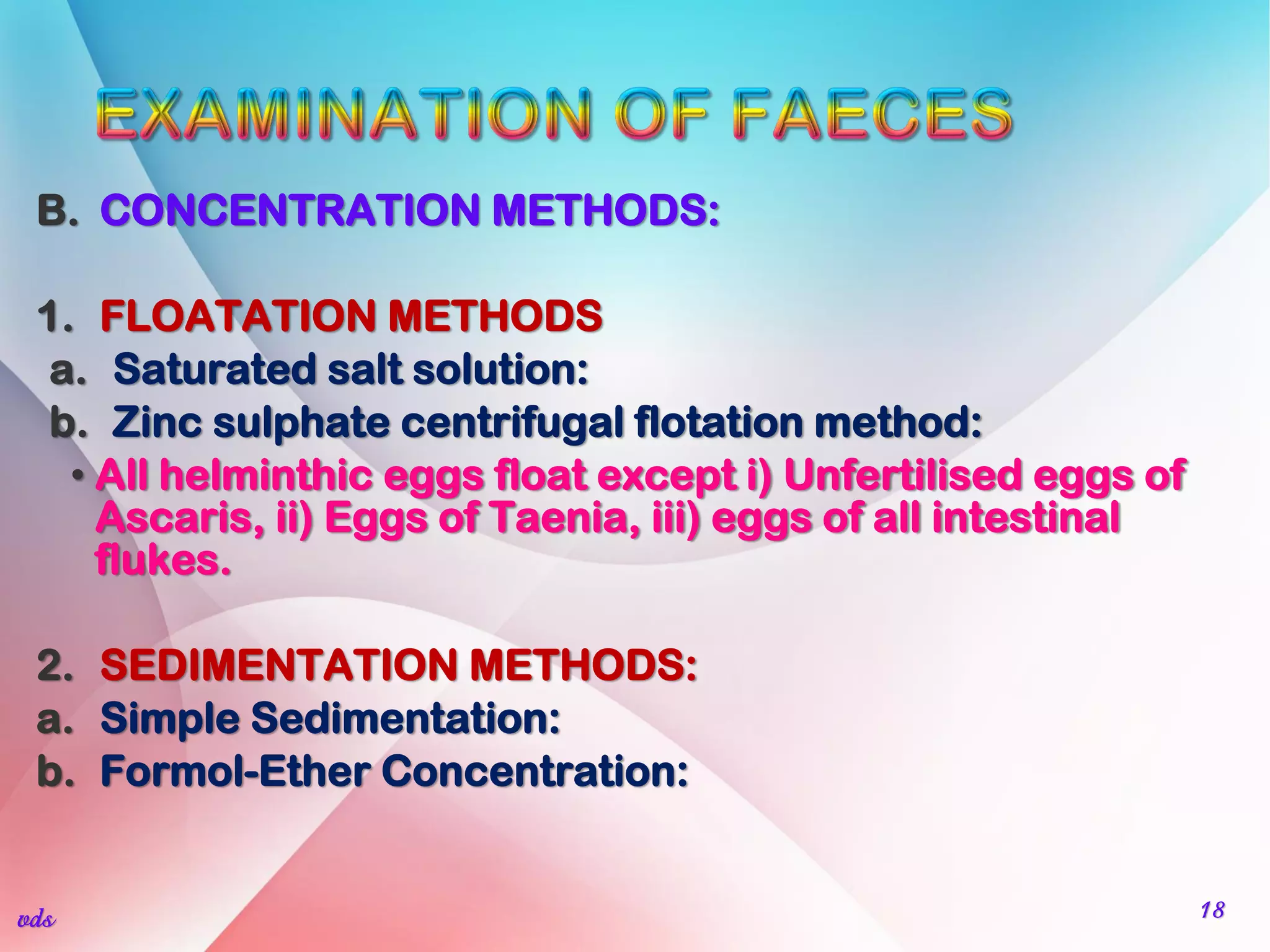 EXAMINATION OF FAECES

B. CONCENTRATION METHODS:

1. FLOATATION METHODS
a. Saturated salt solution:
b. Zinc sulphate centrifugal flotation method:
• All helminthic eggs float except i) Unfertilised eggs of Ascaris, ii) Eggs of Taenia, iii) eggs of all intestinal flukes.

2. SEDIMENTATION METHODS:
a. Simple Sedimentation:
b. Formol-Ether Concentration:

vds

18